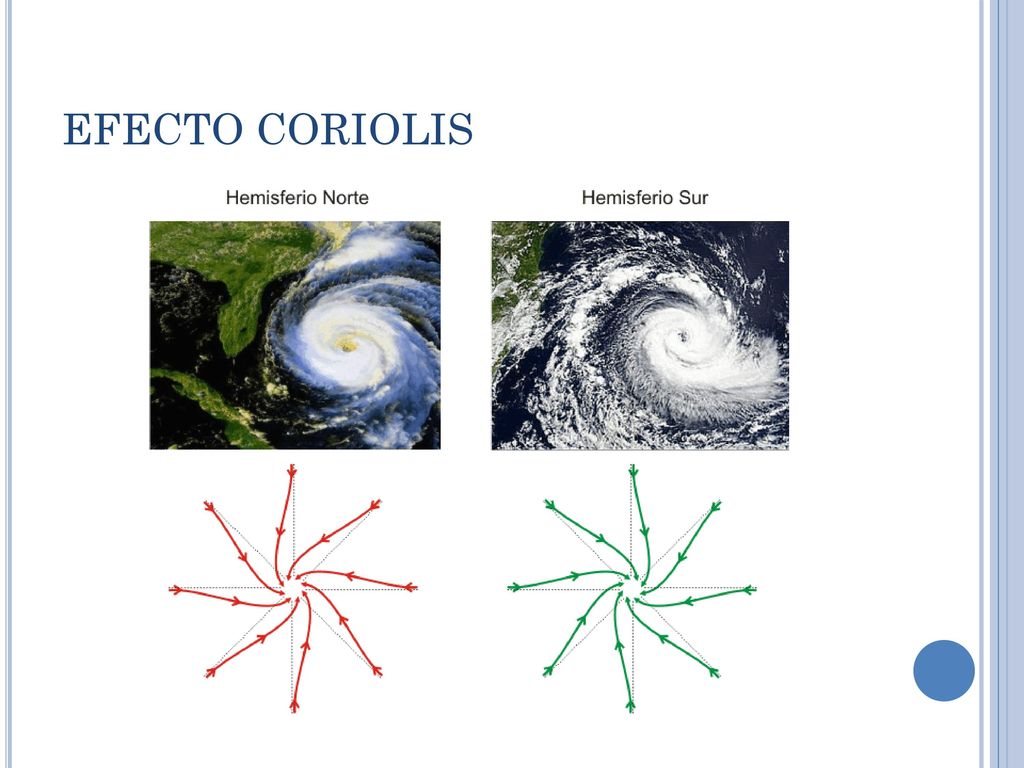 EFECTO CORIOLIS

Hemisferio Norte

Hemisferio Sur